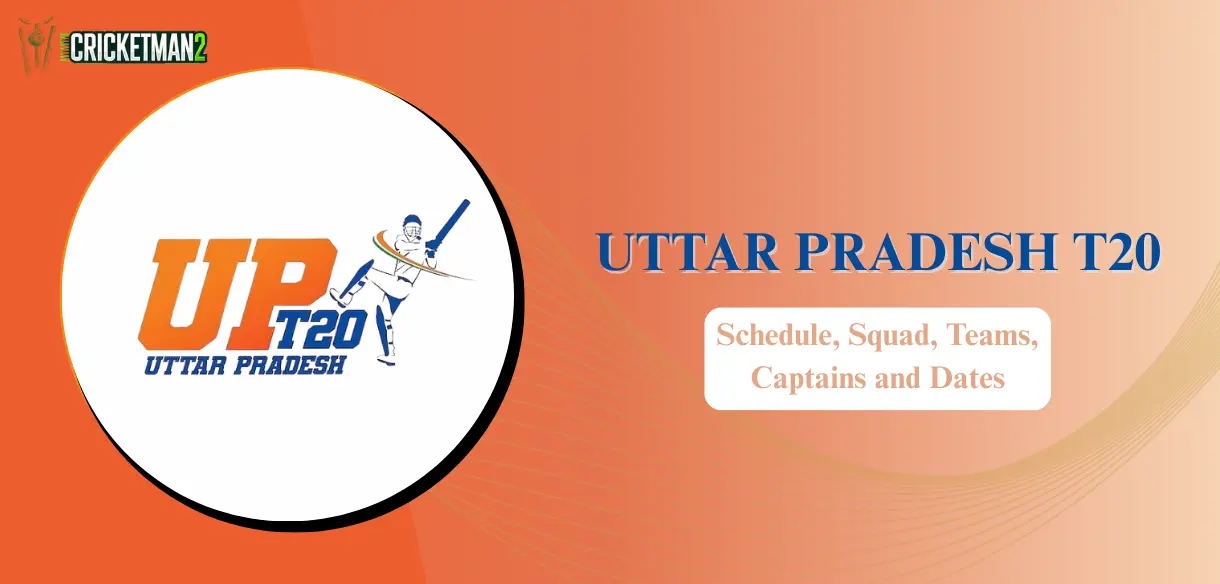 CRICKETMAN2

UP T20
UTTAR PRADESH

UTTAR PRADESH T20

Schedule, Squad, Teams, Captains and Dates